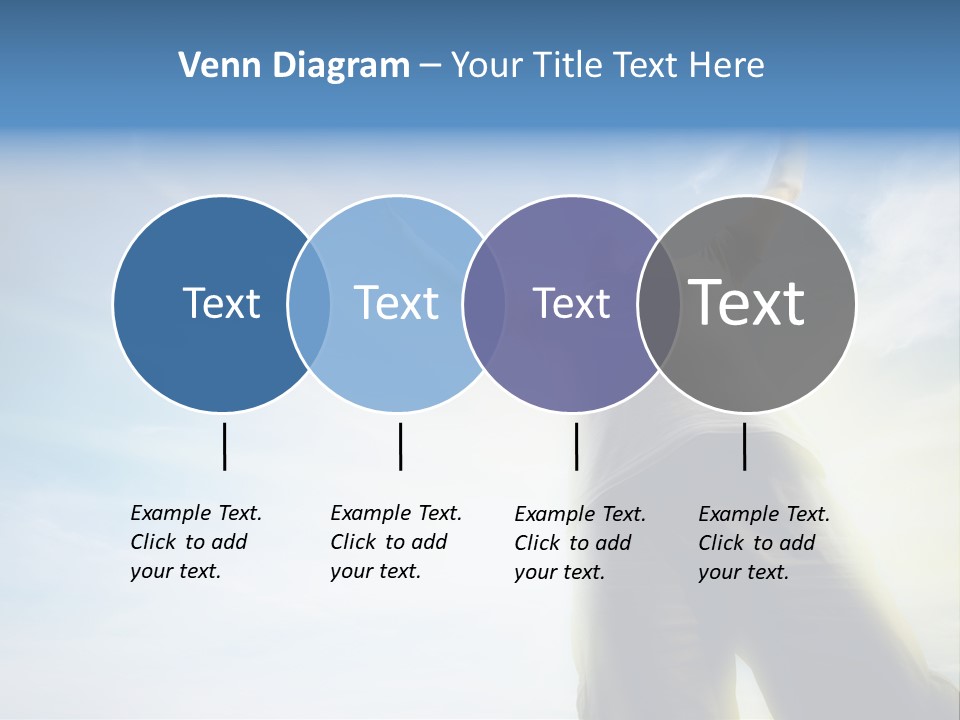 Venn Diagram – Your Title Text Here

Text

Text

Text

Text

Example Text. Click to add your text.

Example Text. Click to add your text.

Example Text. Click to add your text.

Example Text. Click to add your text.